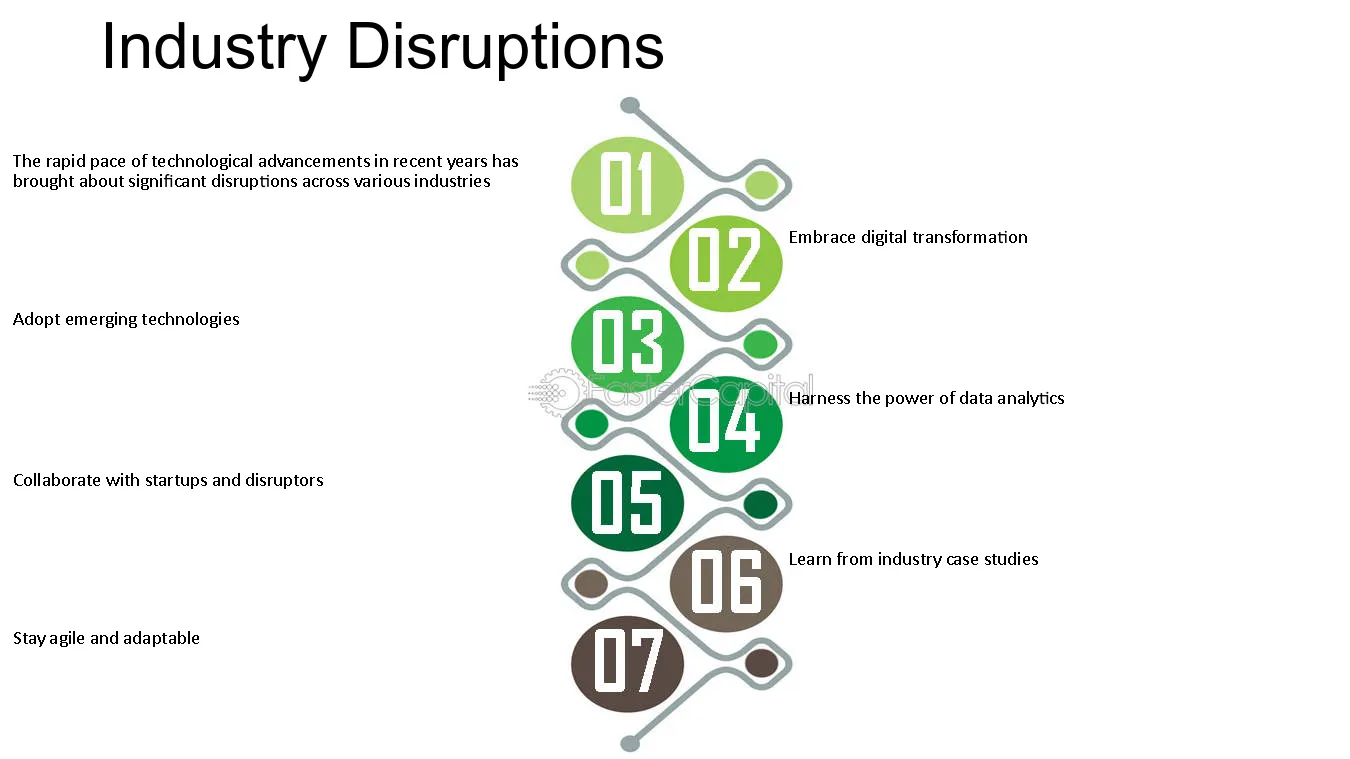 Industry Disruptions

01

The rapid pace of technological advancements in recent years has brought about significant disruptions across various industries

02

Embrace digital transformation

03

Adopt emerging technologies

04

Harness the power of data analytics

05

Collaborate with startups and disruptors

06

Learn from industry case studies

07

Stay agile and adaptable

FasterCapital